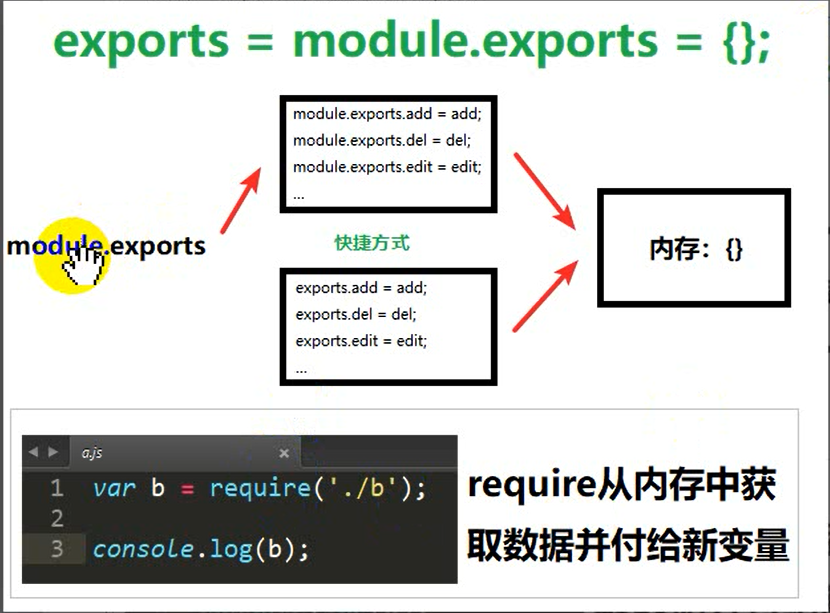 exports = module.exports = {};

module.exports

module.exports.add = add;
module.exports.del = del;
module.exports.edit = edit;
...

快捷方式

exports.add = add;
exports.del = del;
exports.edit = edit;
...

内存：{}

a.js ×

1 var b = require('./b');
2
3 console.log(b);

require从内存中获取数据并付给新变量